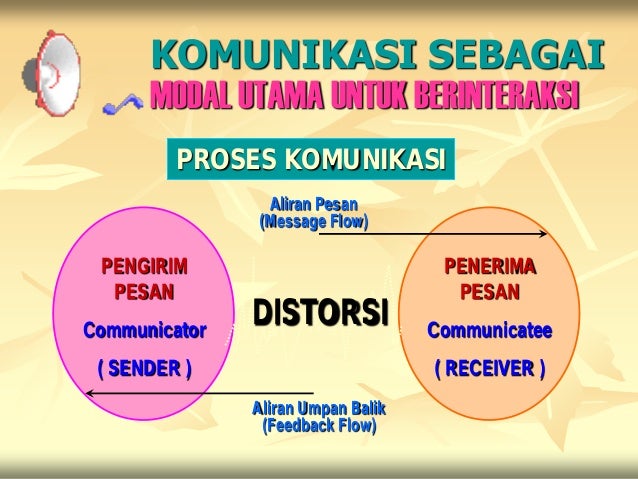 KOMUNIKASI SEBAGAI
MODAL UTAMA UNTUK BERINTERAKSI

PROSES KOMUNIKASI

Aliran Pesan
(Message Flow)

PENGIRIM
PESAN
Communicator
( SENDER )

DISTORSI

PENERIMA
PESAN
Communicatee
( RECEIVER )

Aliran Umpan Balik
(Feedback Flow)